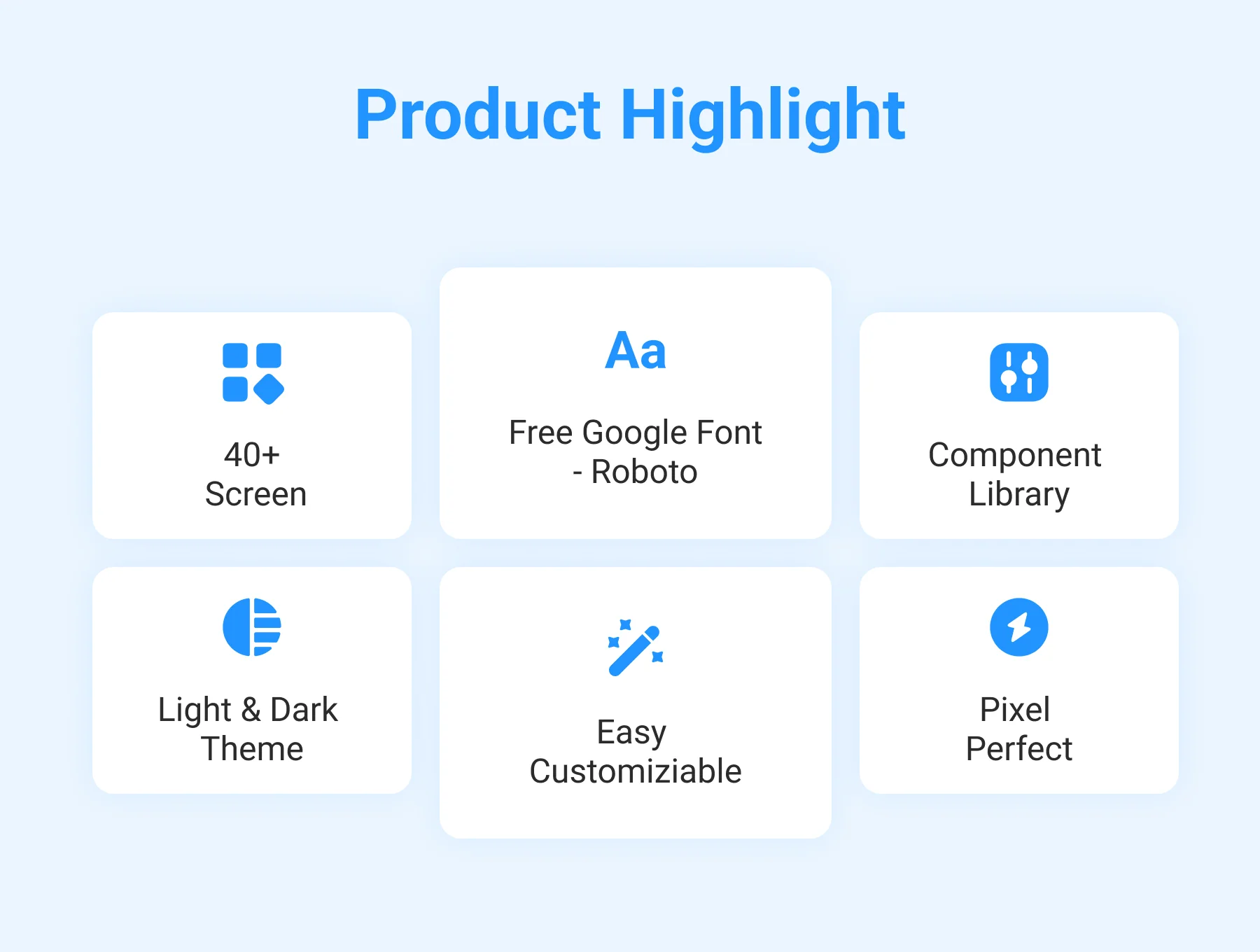 Product Highlight

40+
Screen

Aa

Free Google Font
- Roboto

Component
Library

Light & Dark
Theme

Easy
Customiziable

Pixel
Perfect